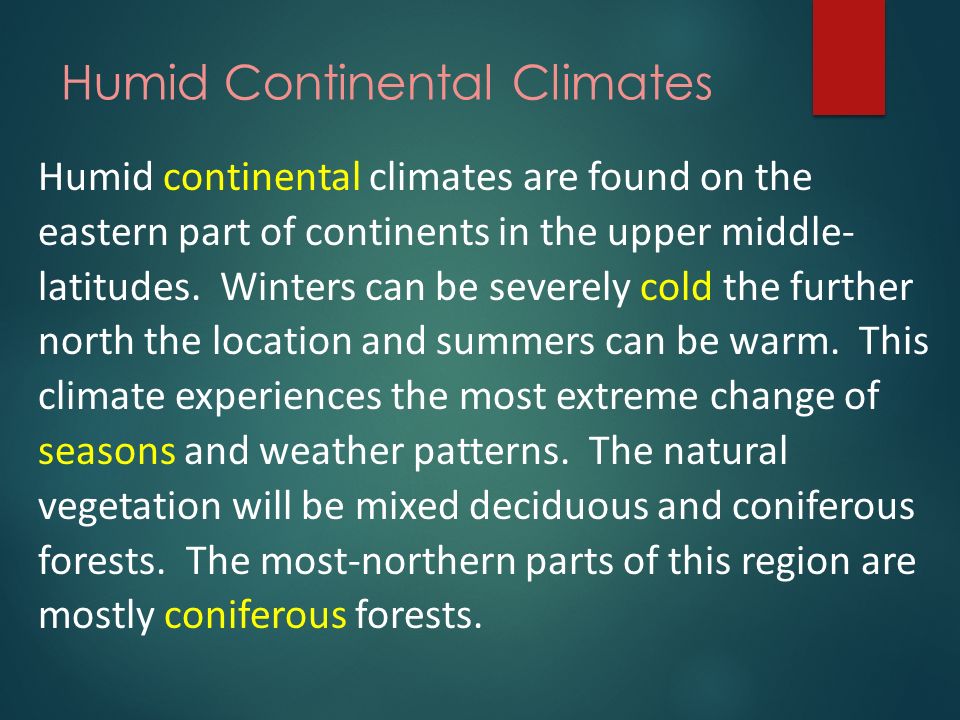 Humid Continental Climates

Humid continental climates are found on the eastern part of continents in the upper middle-latitudes. Winters can be severely cold the further north the location and summers can be warm. This climate experiences the most extreme change of seasons and weather patterns. The natural vegetation will be mixed deciduous and coniferous forests. The most-northern parts of this region are mostly coniferous forests.